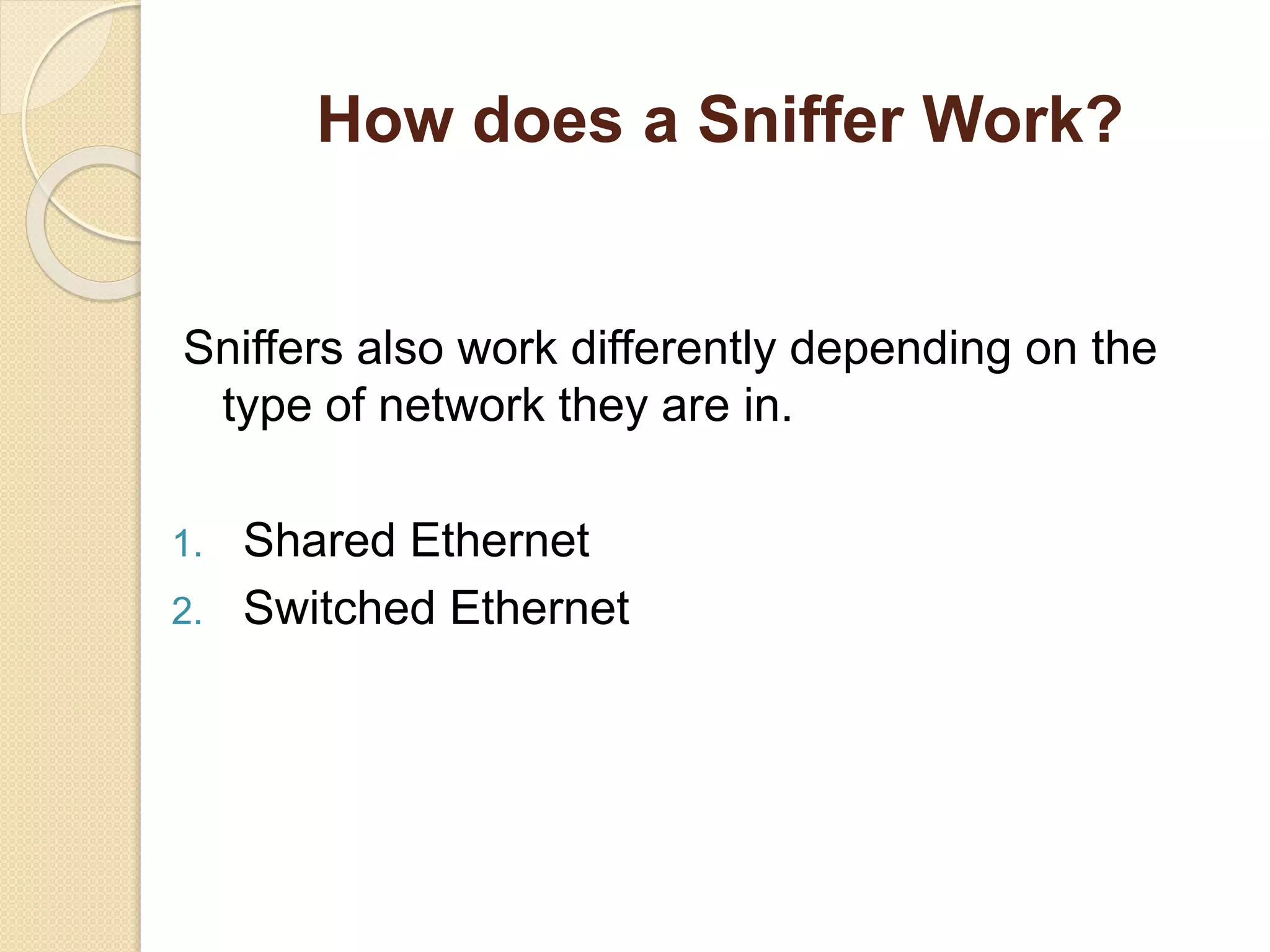 How does a Sniffer Work?

Sniffers also work differently depending on the type of network they are in.

1. Shared Ethernet
2. Switched Ethernet